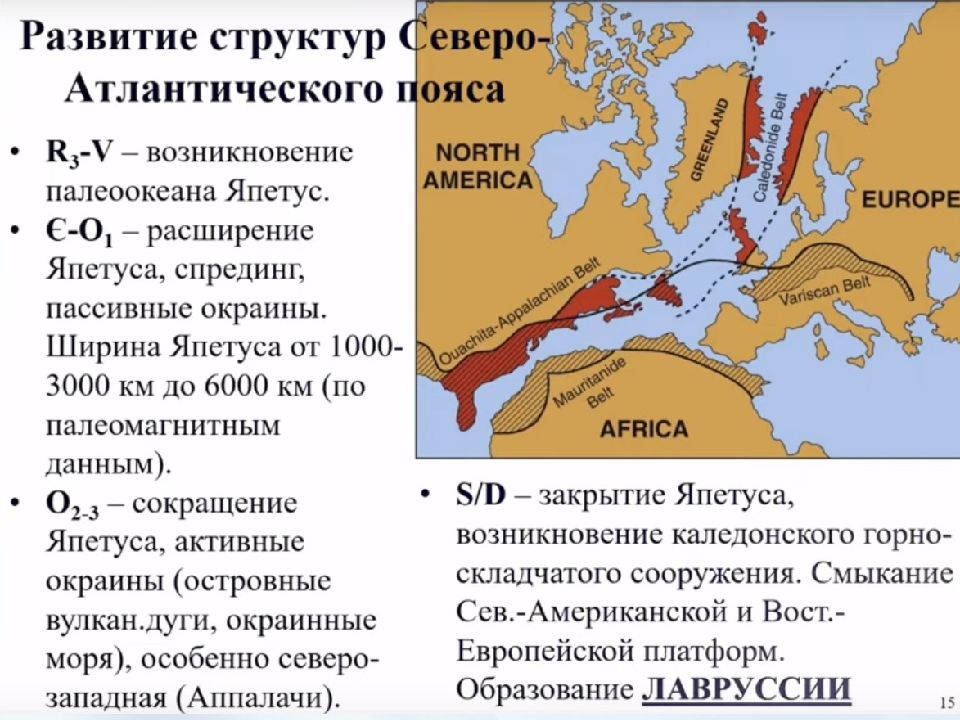 Развитие структур Северо-Атлантического пояса

• $R_3$-V – возникновение палеоокеана Япетус.
• Є-$O_1$ – расширение Япетуса, спрединг, пассивные окраины. Ширина Япетуса от 1000-3000 км до 6000 км (по палеомагнитным данным).
• $O_{2-3}$ – сокращение Япетуса, активные окраины (островные вулкан.дуги, окраинные моря), особенно северо-западная (Аппалачи).

NORTH AMERICA
GREENLAND
Caledonide Belt
EUROPE
Ouachita-Appalachian Belt
Variscan Belt
Mauritanide Belt
AFRICA

• S/D – закрытие Япетуса, возникновение каледонского горно-складчатого сооружения. Смыкание Сев.-Американской и Вост.-Европейской платформ. Образование ЛАВРУССИИ

15